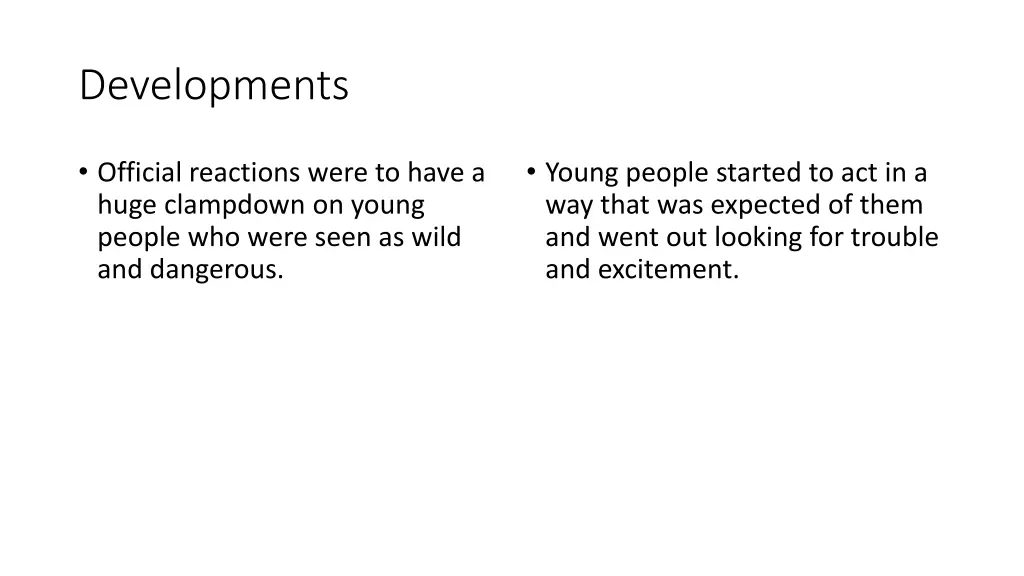 Developments

• Official reactions were to have a huge clampdown on young people who were seen as wild and dangerous.

• Young people started to act in a way that was expected of them and went out looking for trouble and excitement.